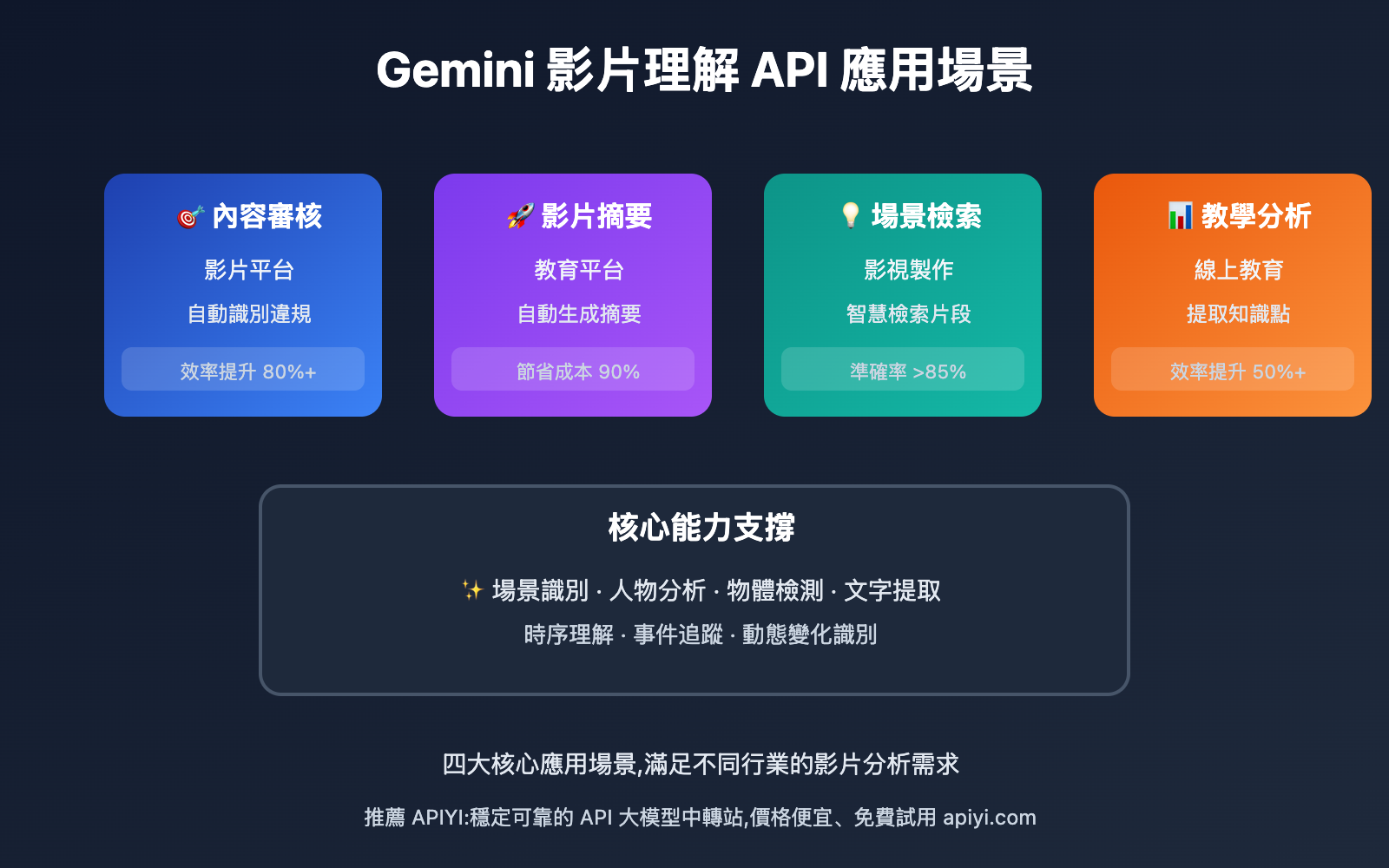 Gemini 影片理解 API 應用場景

🎯 內容審核
影片平台
自動識別違規
效率提升 80%+

🚀 影片摘要
教育平台
自動生成摘要
節省成本 90%

💡 場景檢索
影視製作
智慧檢索片段
準確率 >85%

📊 教學分析
線上教育
提取知識點
效率提升 50%+

核心能力支撐
✨ 場景識別 · 人物分析 · 物體檢測 · 文字提取
時序理解 · 事件追蹤 · 動態變化識別

四大核心應用場景,滿足不同行業的影片分析需求

推薦 APIYI:穩定可靠的 API 大模型中轉站,價格便宜、免費試用 apiyi.com